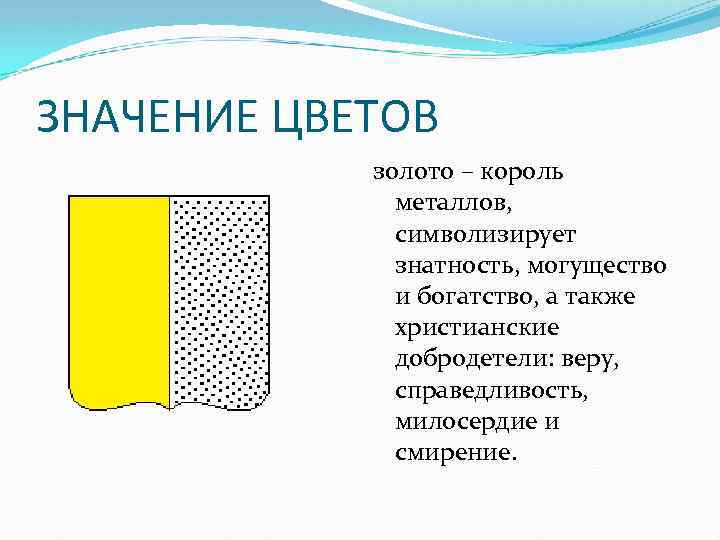 ЗНАЧЕНИЕ ЦВЕТОВ

золото – король металлов, символизирует знатность, могущество и богатство, а также христианские добродетели: веру, справедливость, милосердие и смирение.